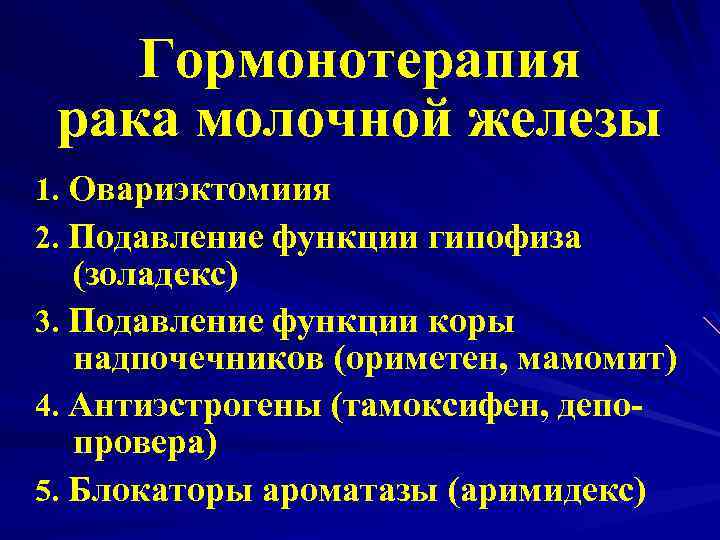 Гормонотерапия рака молочной железы

1. Овариэктомиия

2. Подавление функции гипофиза (золадекс)

3. Подавление функции коры надпочечников (ориметен, мамомит)

4. Антиэстрогены (тамоксифен, депо-провера)

5. Блокаторы ароматазы (аримидекс)